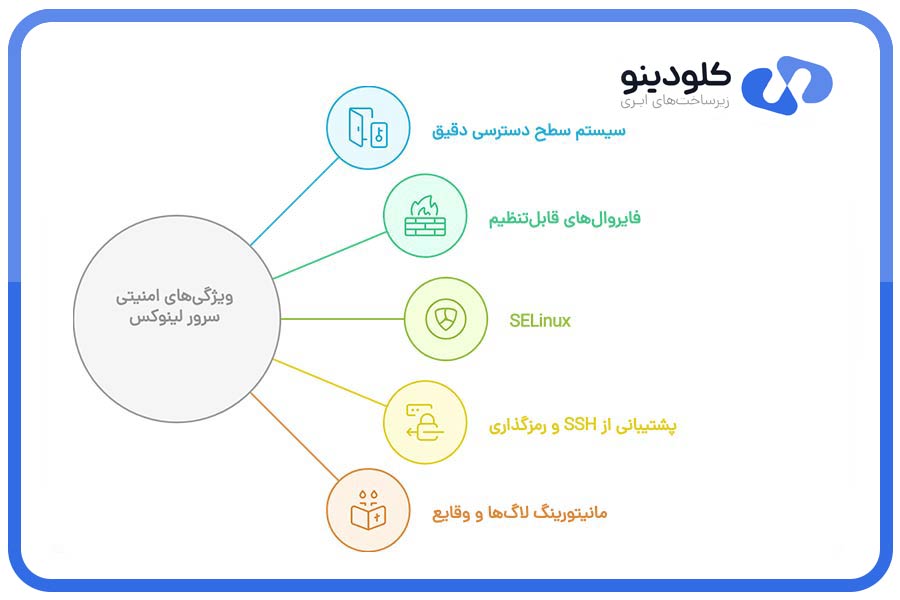 کلودینو
زیرساخت‌های ابری

ویژگی‌های امنیتی سرور لینوکس

سیستم سطح دسترسی دقیق

فایروال‌های قابل‌تنظیم

SELinux

پشتیبانی از SSH و رمزگذاری

مانیتورینگ لاگ‌ها و وقایع